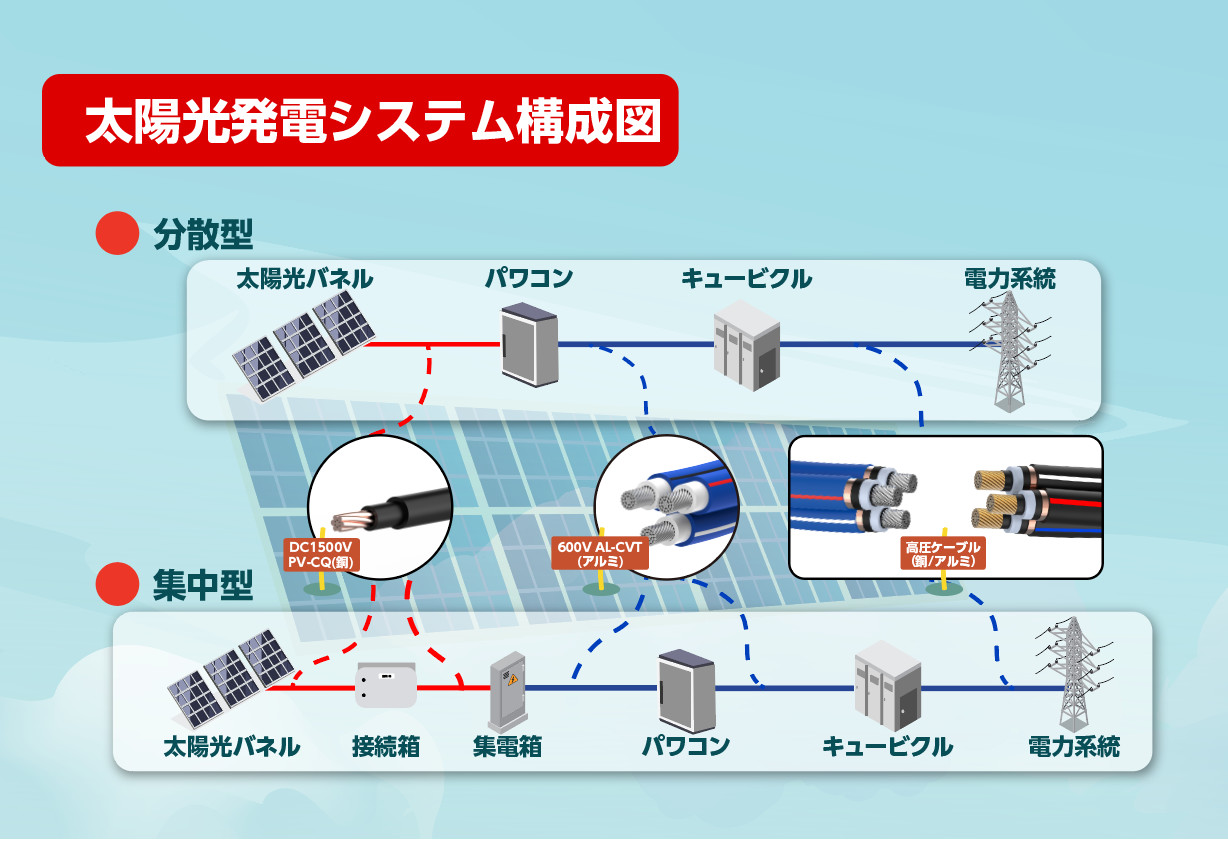 太陽光発電システム構成図

分散型

太陽光パネル

パワコン

キュービクル

電力系統

DC1500V
PV-CQ(銅)

600V AL-CVT
(アルミ)

高圧ケーブル
(銅/アルミ)

集中型

太陽光パネル

接続箱

集電箱

パワコン

キュービクル

電力系統